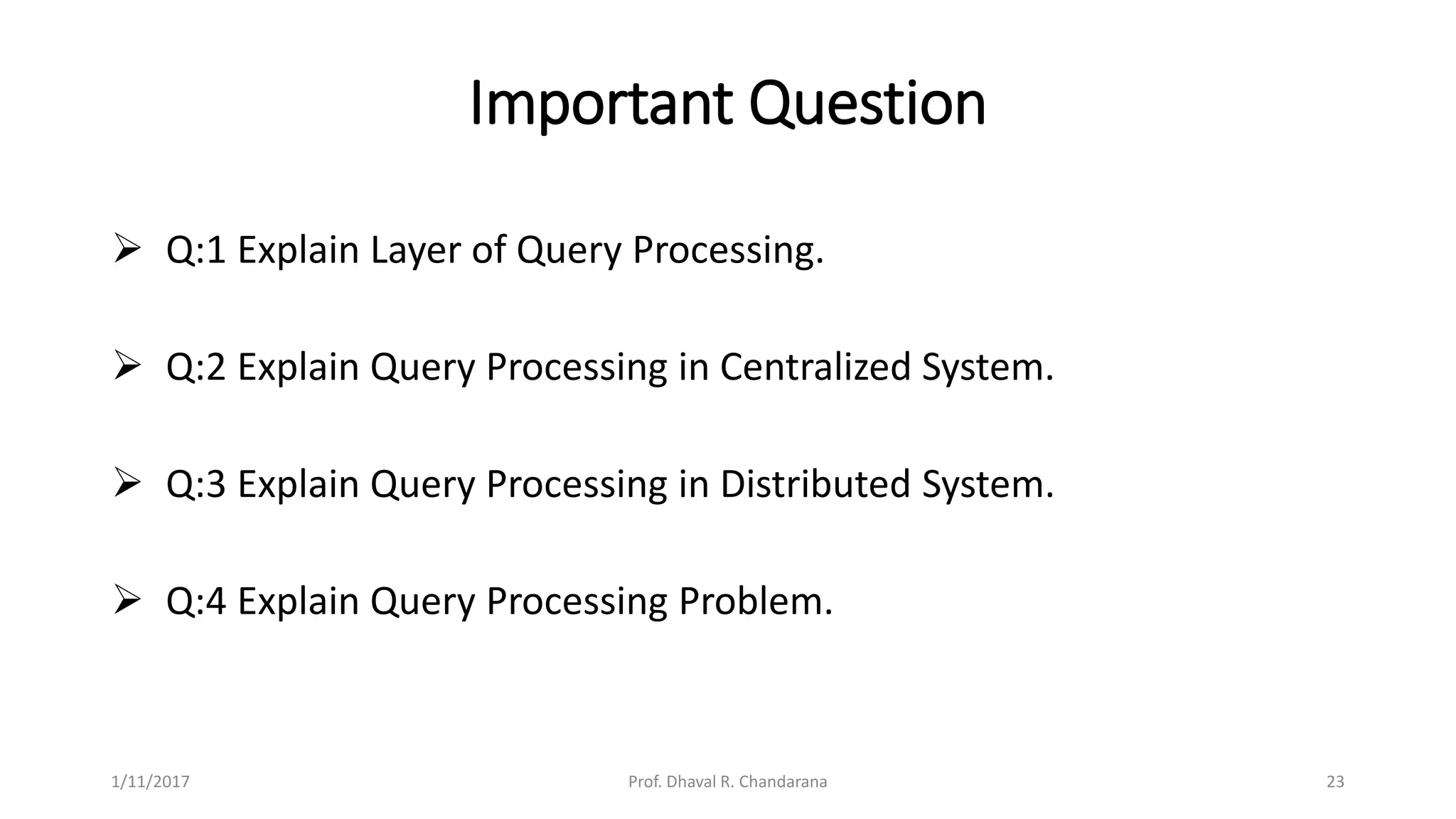 Important Question

➢ Q:1 Explain Layer of Query Processing.

➢ Q:2 Explain Query Processing in Centralized System.

➢ Q:3 Explain Query Processing in Distributed System.

➢ Q:4 Explain Query Processing Problem.

1/11/2017 Prof. Dhaval R. Chandarana 23